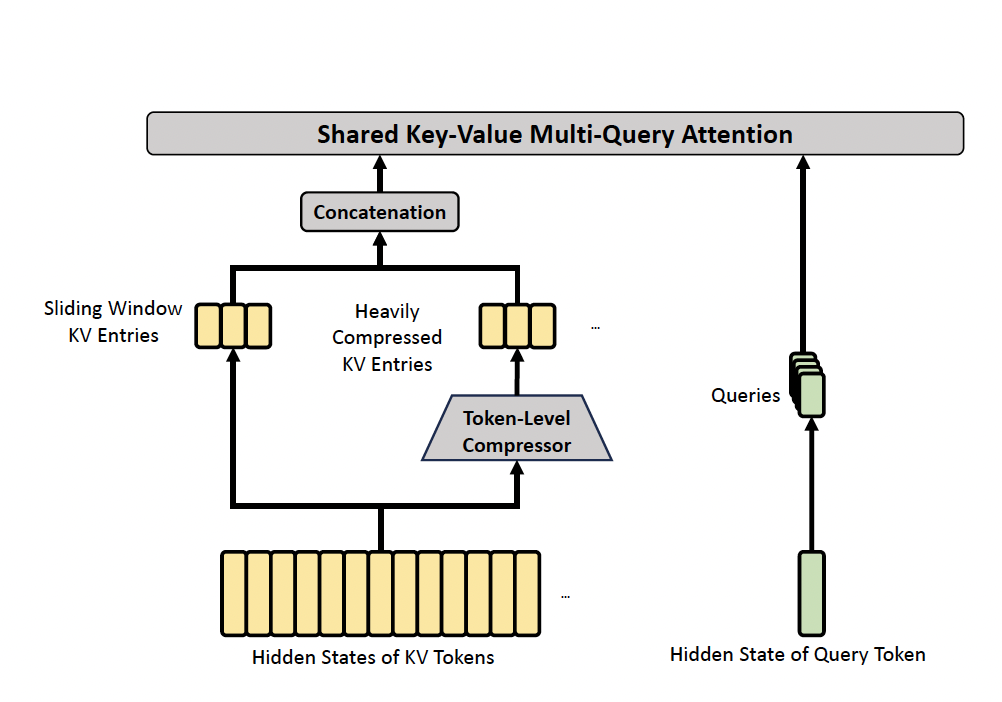 Shared Key-Value Multi-Query Attention

Concatenation

Sliding Window KV Entries

Heavily Compressed KV Entries

...

Token-Level Compressor

Queries

...

Hidden States of KV Tokens

Hidden State of Query Token